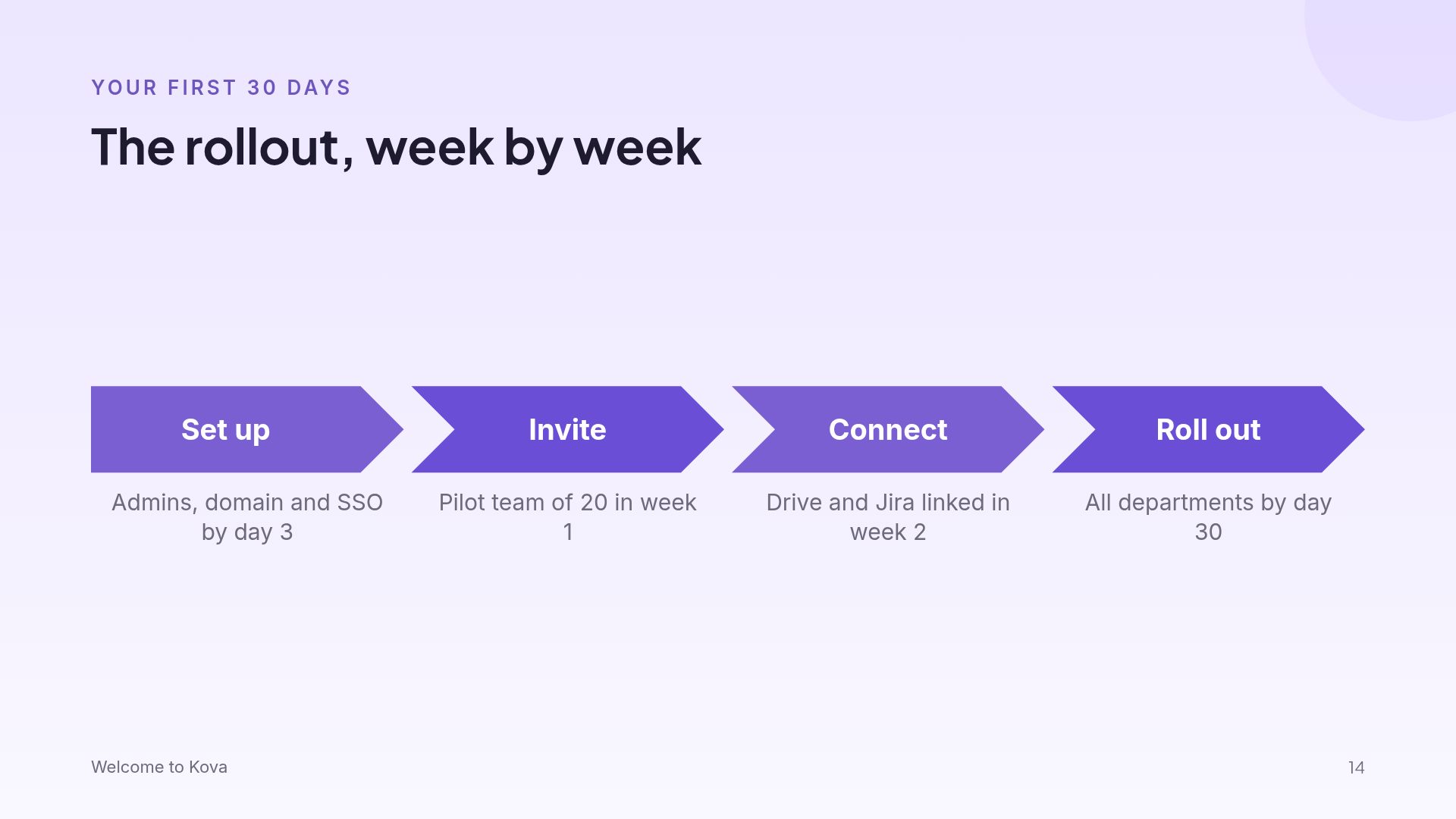 YOUR FIRST 30 DAYS

The rollout, week by week

Set up

Admins, domain and SSO by day 3

Invite

Pilot team of 20 in week 1

Connect

Drive and Jira linked in week 2

Roll out

All departments by day 30

Welcome to Kova

14